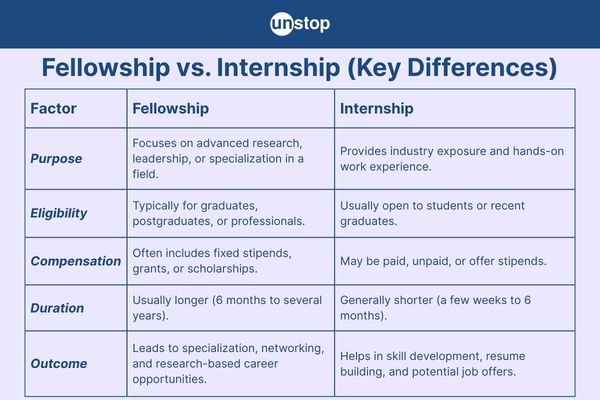 unstop

Fellowship vs. Internship (Key Differences)

| Factor | Fellowship | Internship |
|---|---|---|
| Purpose | Focuses on advanced research, leadership, or specialization in a field. | Provides industry exposure and hands-on work experience. |
| Eligibility | Typically for graduates, postgraduates, or professionals. | Usually open to students or recent graduates. |
| Compensation | Often includes fixed stipends, grants, or scholarships. | May be paid, unpaid, or offer stipends. |
| Duration | Usually longer (6 months to several years). | Generally shorter (a few weeks to 6 months). |
| Outcome | Leads to specialization, networking, and research-based career opportunities. | Helps in skill development, resume building, and potential job offers. |